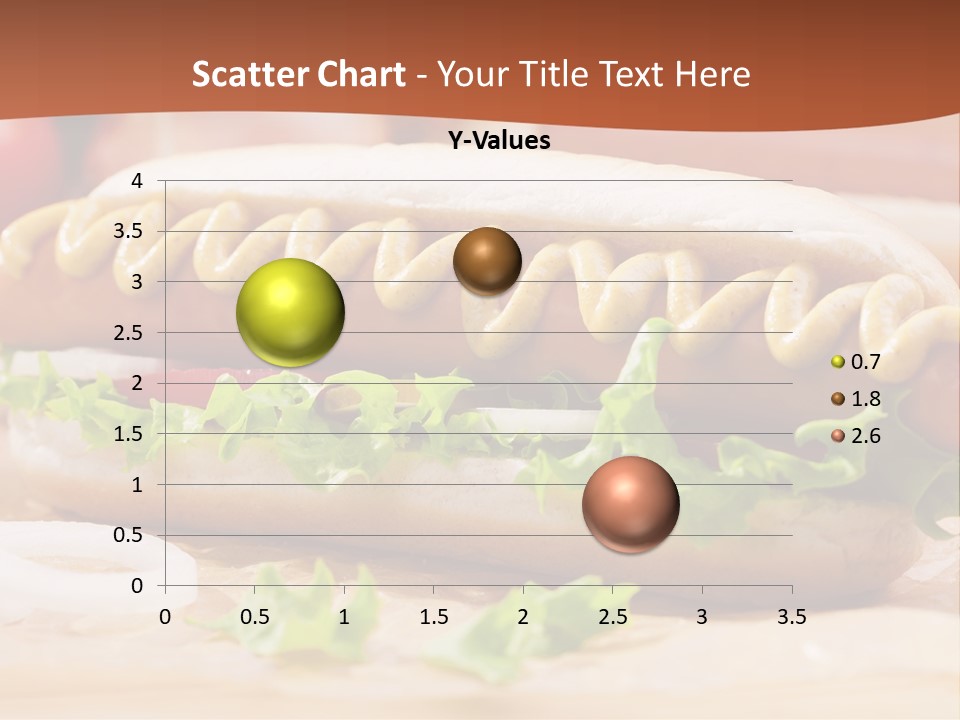 Scatter Chart - Your Title Text Here

Y-Values

4
3.5
3
2.5
2
1.5
1
0.5
0

0 0.5 1 1.5 2 2.5 3 3.5

0.7
1.8
2.6